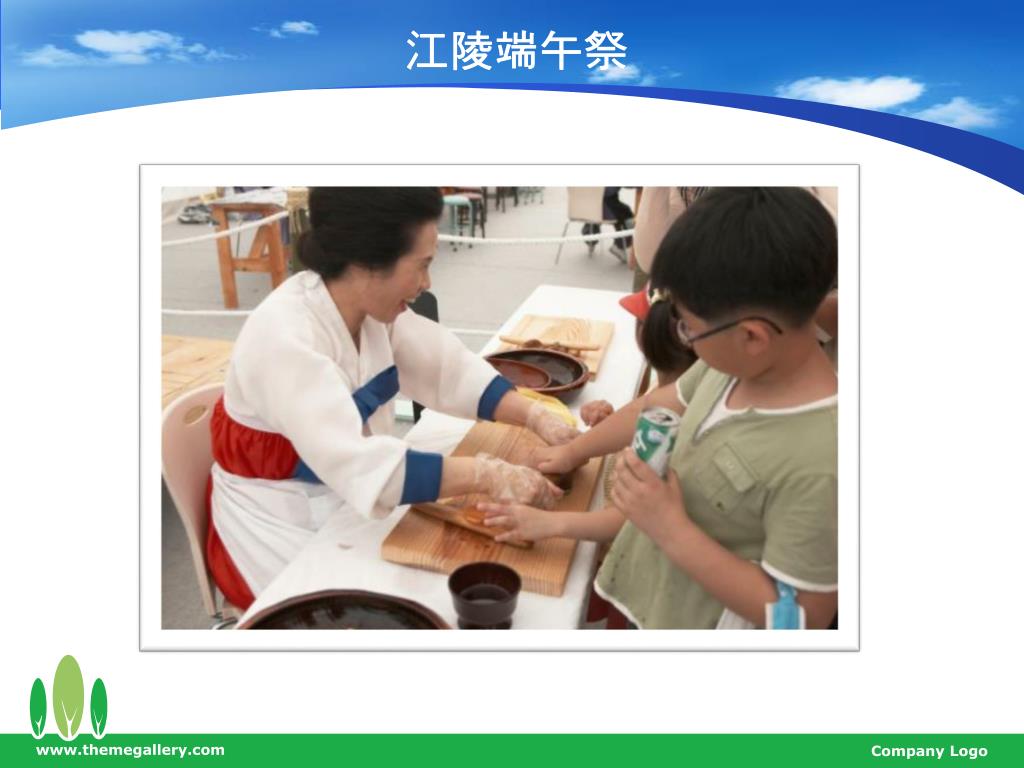 江陵端午祭

www.themegallery.com

Company Logo